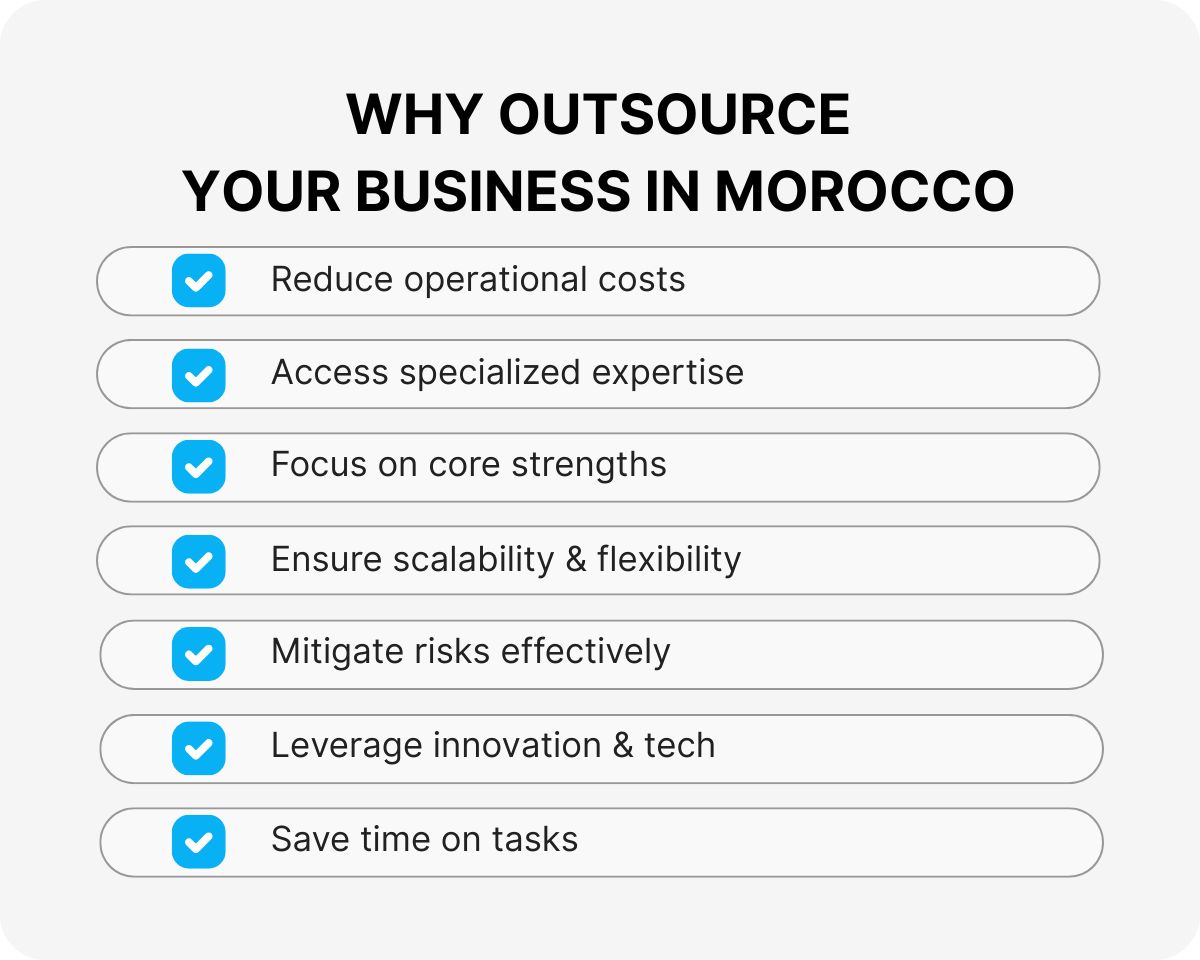 WHY OUTSOURCE
YOUR BUSINESS IN MOROCCO

Reduce operational costs

Access specialized expertise

Focus on core strengths

Ensure scalability & flexibility

Mitigate risks effectively

Leverage innovation & tech

Save time on tasks